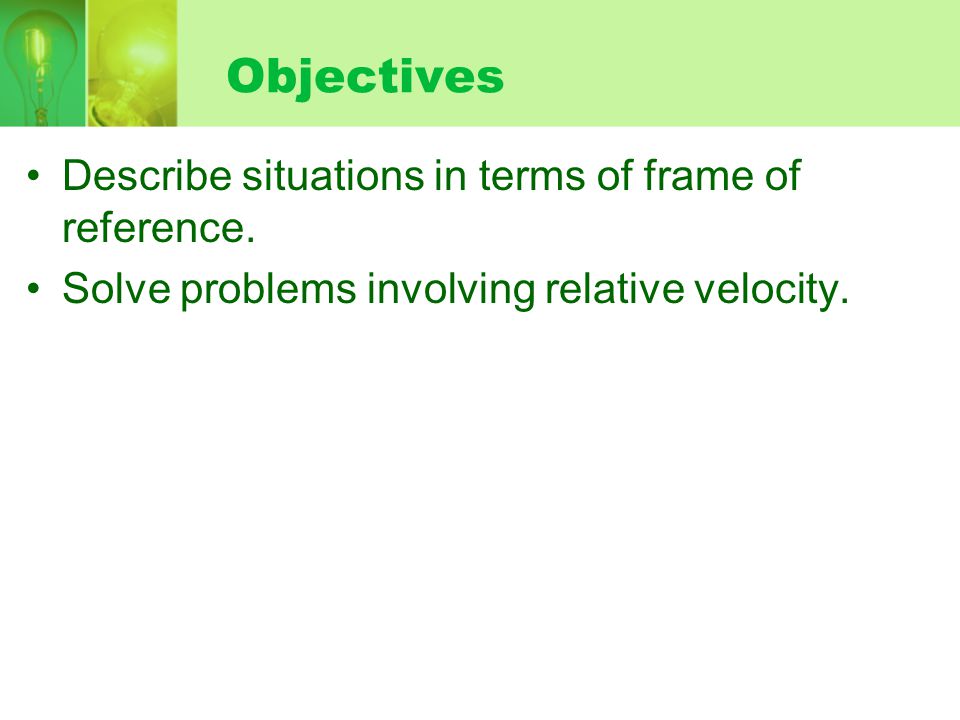 Objectives

• Describe situations in terms of frame of reference.
• Solve problems involving relative velocity.